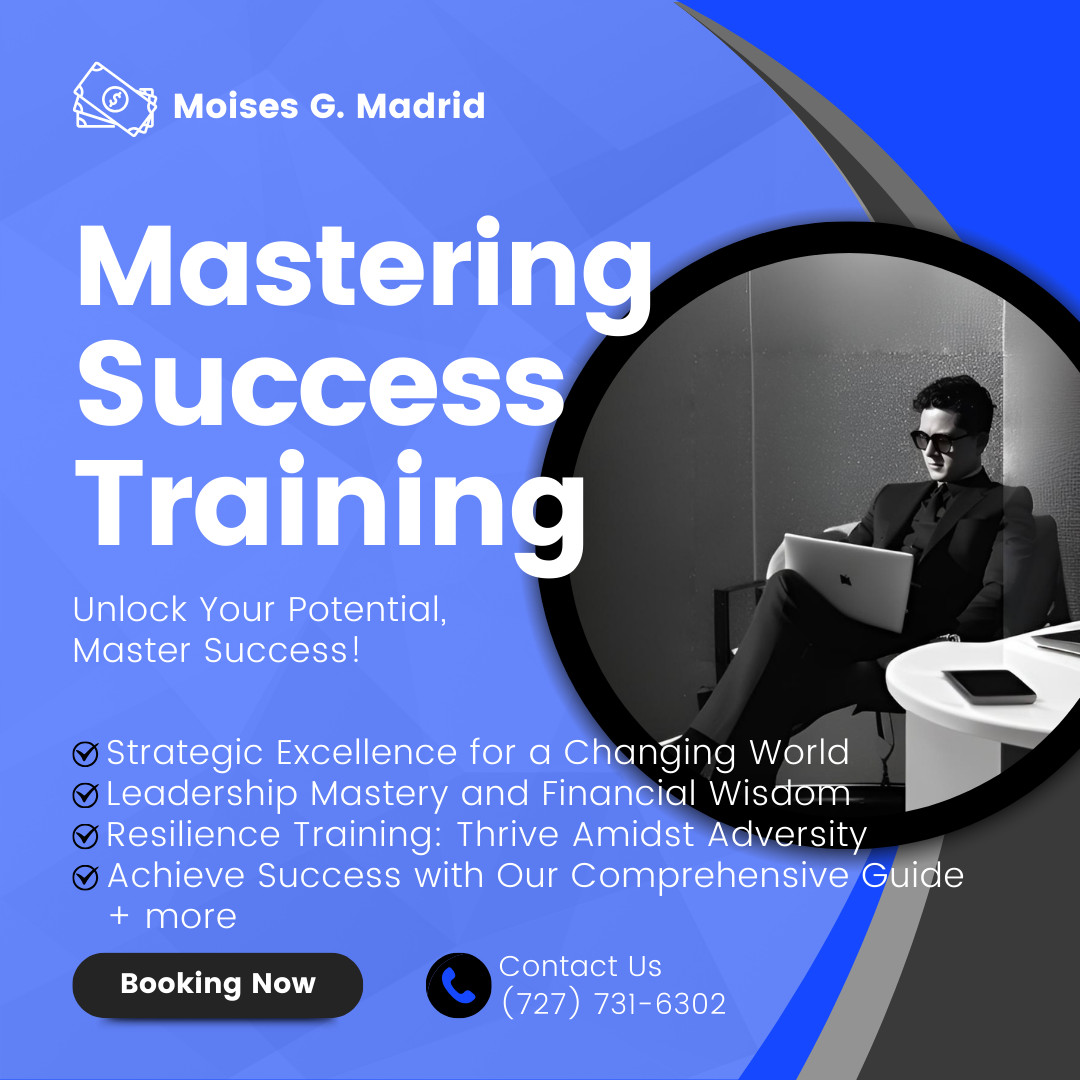 Moises G. Madrid

Mastering Success Training

Unlock Your Potential, Master Success!

Strategic Excellence for a Changing World
Leadership Mastery and Financial Wisdom
Resilience Training: Thrive Amidst Adversity
Achieve Success with Our Comprehensive Guide
+ more

Booking Now

Contact Us
(727) 731-6302